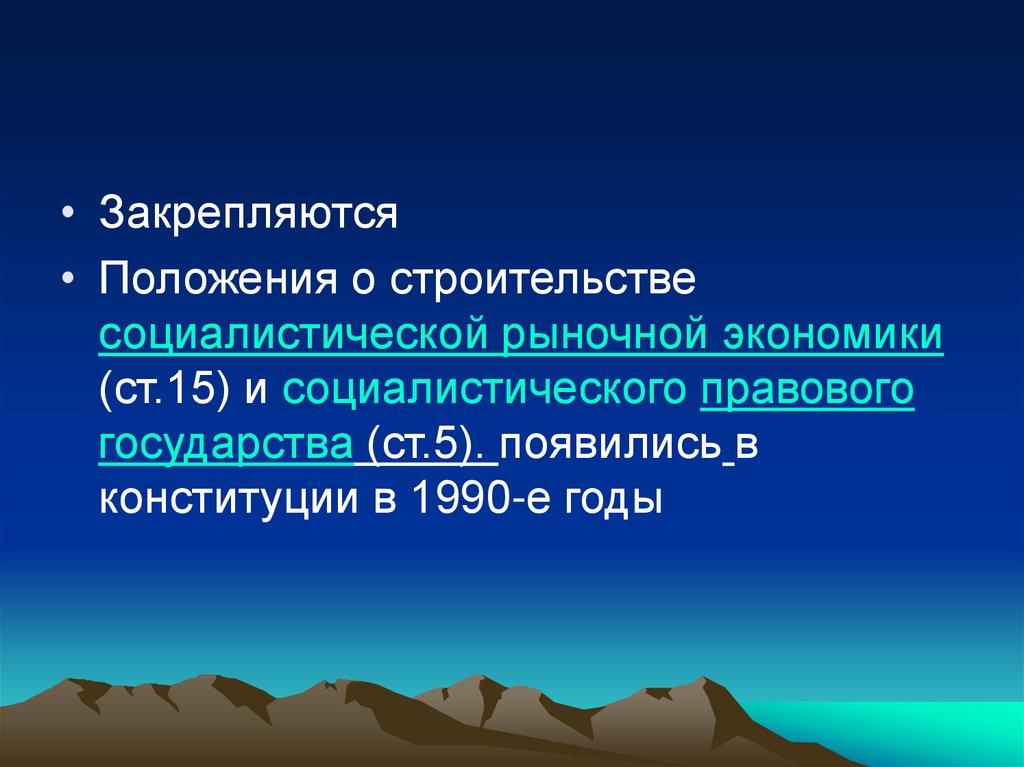 • Закрепляются

• Положения о строительстве социалистической рыночной экономики (ст.15) и социалистического правового государства (ст.5). появились в конституции в 1990-е годы